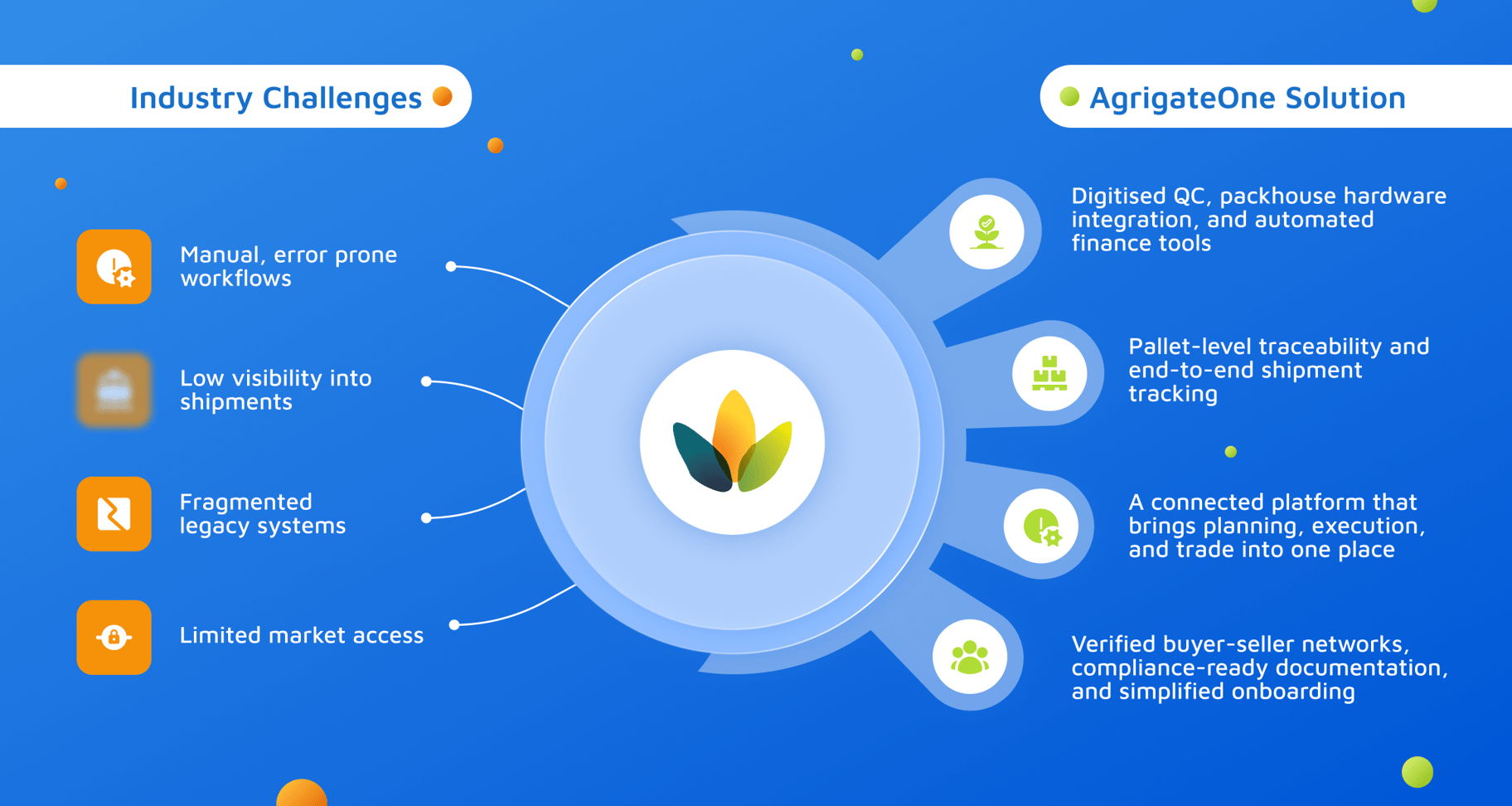 Industry Challenges

Manual, error prone workflows

Low visibility into shipments

Fragmented legacy systems

Limited market access

AgrigateOne Solution

Digitised QC, packhouse hardware integration, and automated finance tools

Pallet-level traceability and end-to-end shipment tracking

A connected platform that brings planning, execution, and trade into one place

Verified buyer-seller networks, compliance-ready documentation, and simplified onboarding